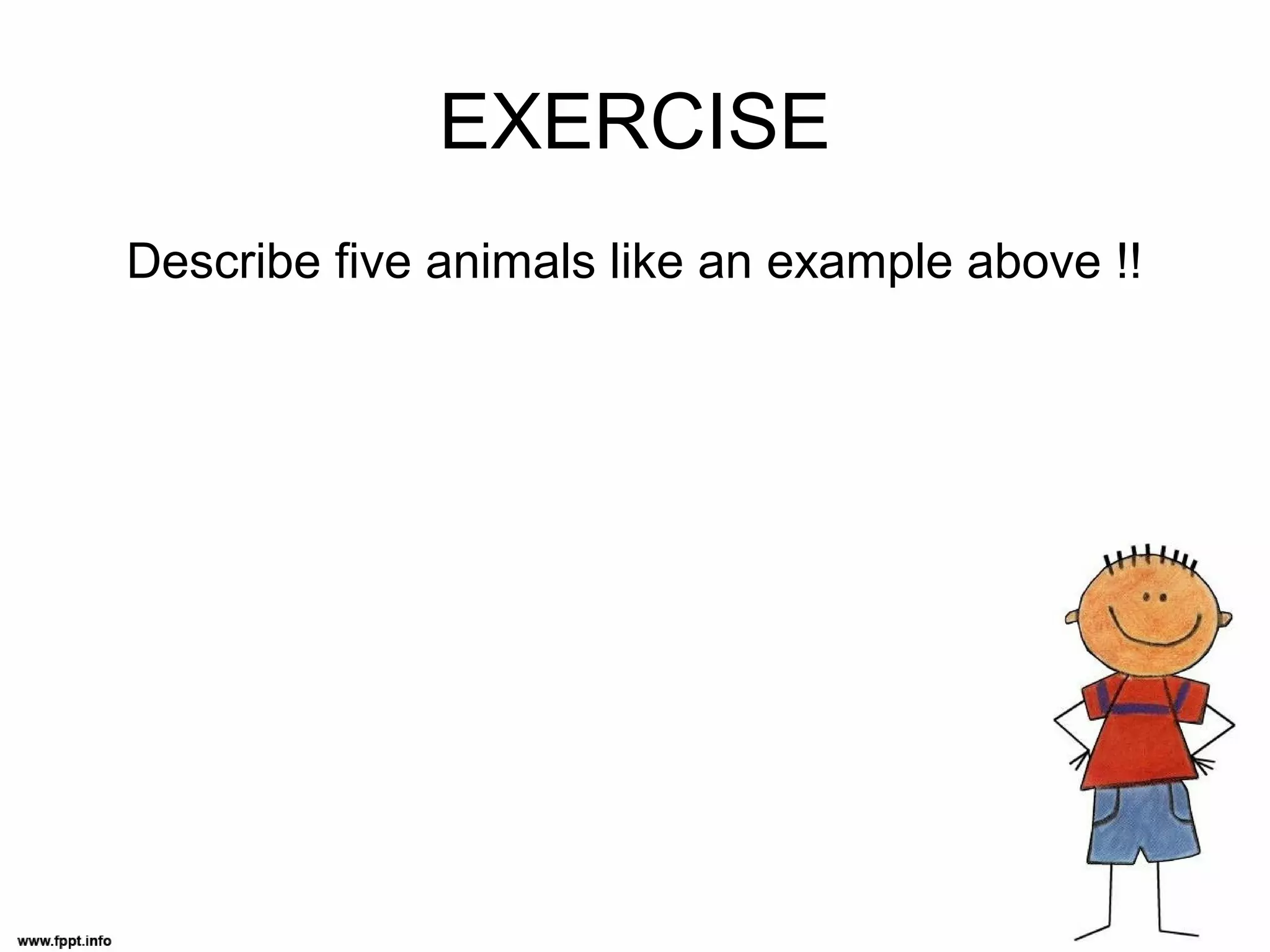 EXERCISE

Describe five animals like an example above !!

www.fppt.info